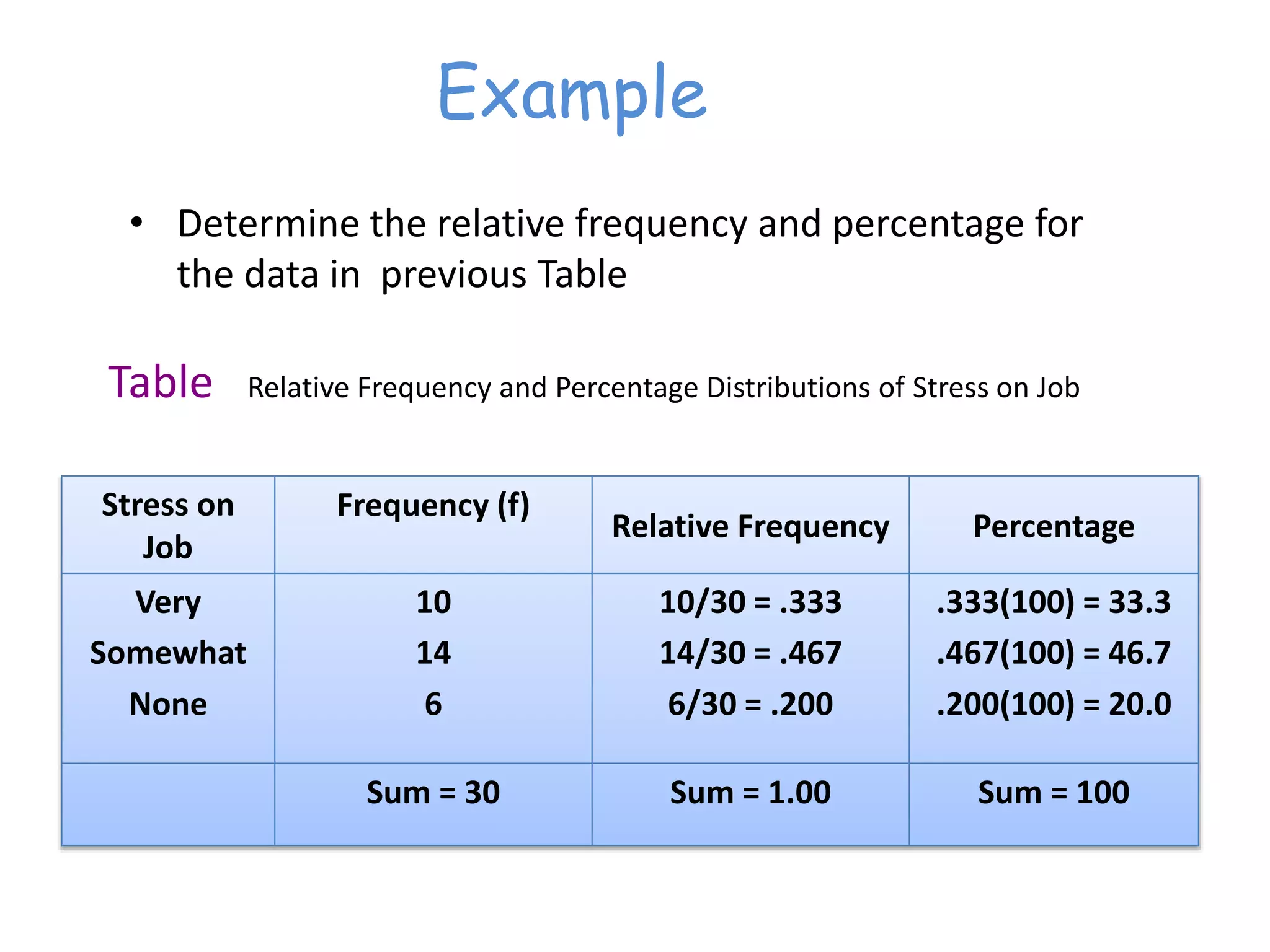 Example

• Determine the relative frequency and percentage for the data in previous Table

Table Relative Frequency and Percentage Distributions of Stress on Job

| Stress on Job | Frequency (f) | Relative Frequency | Percentage |
|---|---|---|---|
| Very | 10 | 10/30 = .333 | .333(100) = 33.3 |
| Somewhat | 14 | 14/30 = .467 | .467(100) = 46.7 |
| None | 6 | 6/30 = .200 | .200(100) = 20.0 |
| | Sum = 30 | Sum = 1.00 | Sum = 100 |